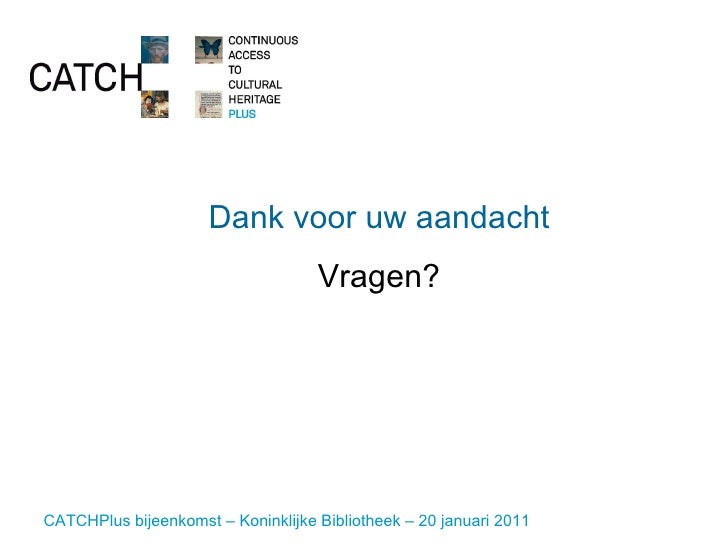 CATCH
CONTINUOUS
ACCESS
TO
CULTURAL
HERITAGE
PLUS

Dank voor uw aandacht

Vragen?

CATCHPlus bijeenkomst – Koninklijke Bibliotheek – 20 januari 2011